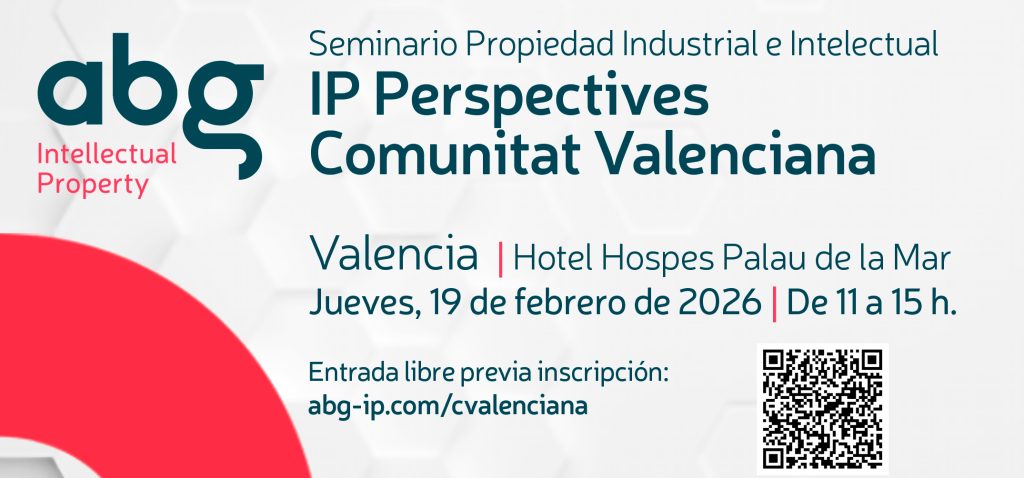 abg
Intellectual Property

Seminario Propiedad Industrial e Intelectual
IP Perspectives Comunitat Valenciana

Valencia | Hotel Hospes Palau de la Mar
Jueves, 19 de febrero de 2026 | De 11 a 15 h.

Entrada libre previa inscripción:
abg-ip.com/cvalenciana